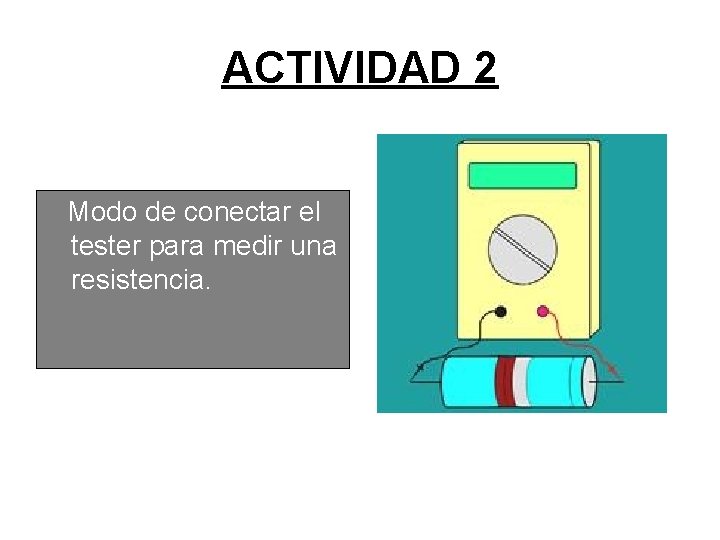 ACTIVIDAD 2

Modo de conectar el tester para medir una resistencia.